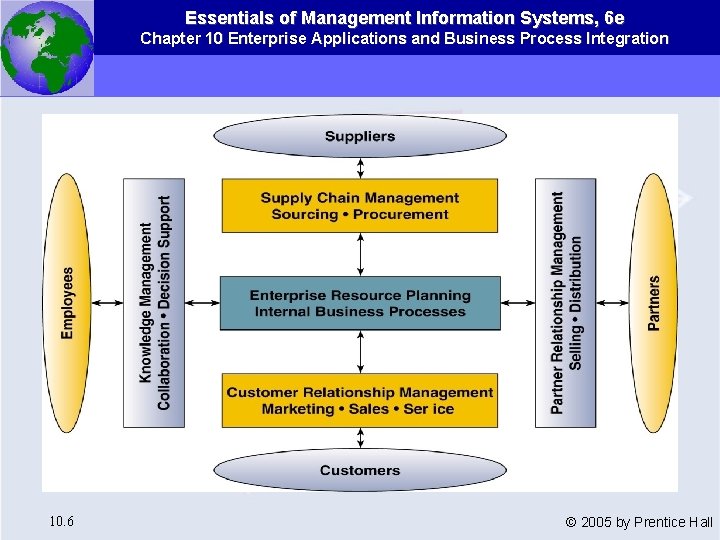 Essentials of Management Information Systems, 6e
Chapter 10 Enterprise Applications and Business Process Integration

Suppliers

Employees

Knowledge Management
Collaboration • Decision Support

Supply Chain Management
Sourcing • Procurement

Enterprise Resource Planning
Internal Business Processes

Customer Relationship Management
Marketing • Sales • Ser ice

Partner Relationship Management
Selling • Distribution

Partners

Customers

10.6

© 2005 by Prentice Hall